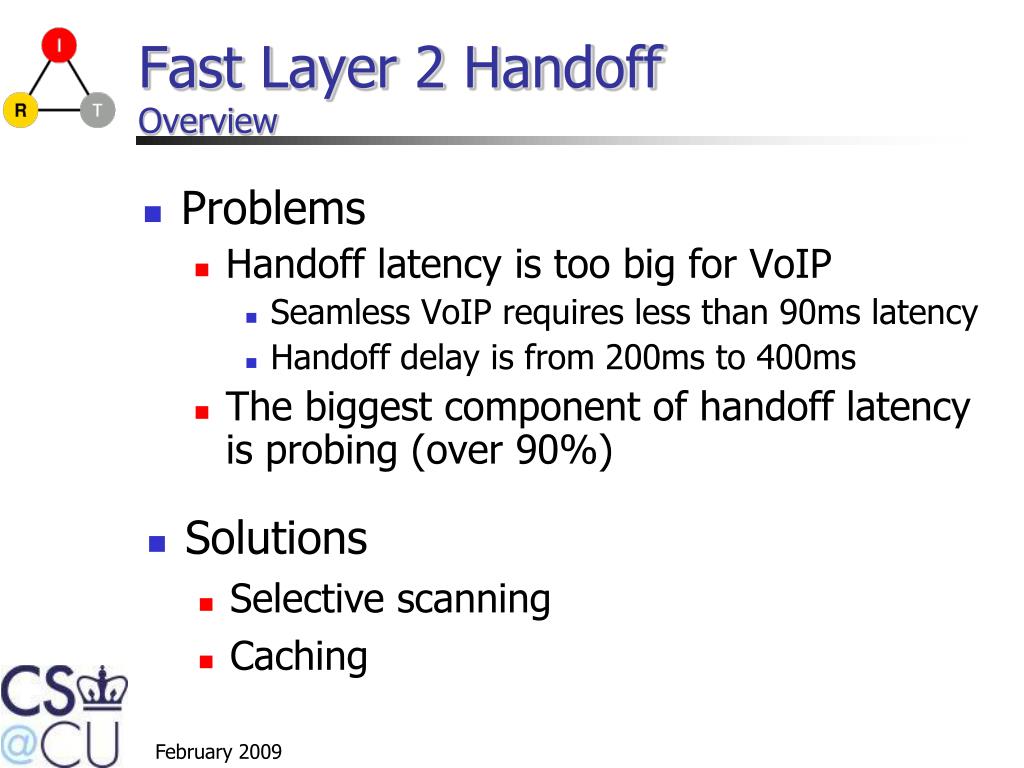 I
R
T

Fast Layer 2 Handoff
Overview

Problems
Handoff latency is too big for VoIP
Seamless VoIP requires less than 90ms latency
Handoff delay is from 200ms to 400ms
The biggest component of handoff latency is probing (over 90%)

Solutions
Selective scanning
Caching

CS
@CU

February 2009